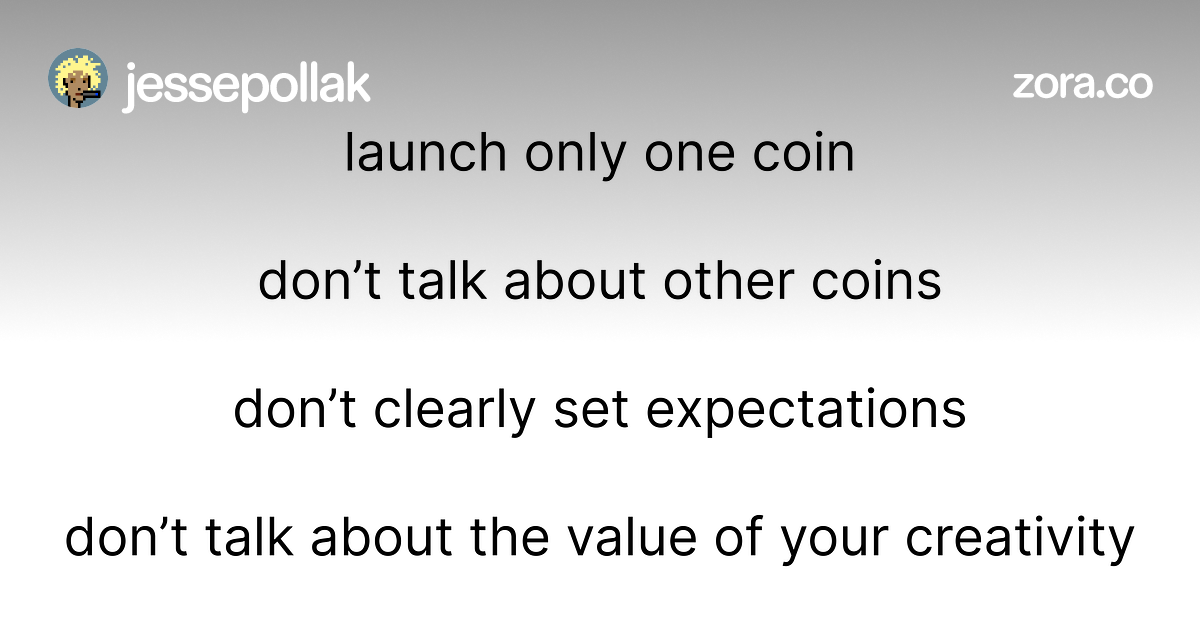 jessepollak

zora.co

launch only one coin

don’t talk about other coins

don’t clearly set expectations

don’t talk about the value of your creativity